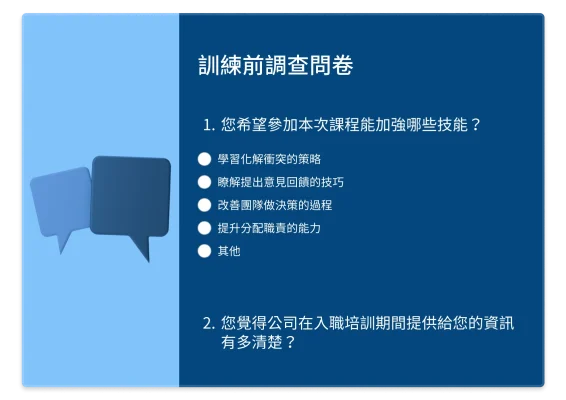 訓練前調查問卷

1. 您希望參加本次課程能加強哪些技能？

學習化解衝突的策略
瞭解提出意見回饋的技巧
改善團隊做決策的過程
提升分配職責的能力
其他

2. 您覺得公司在入職培訓期間提供給您的資訊有多清楚？